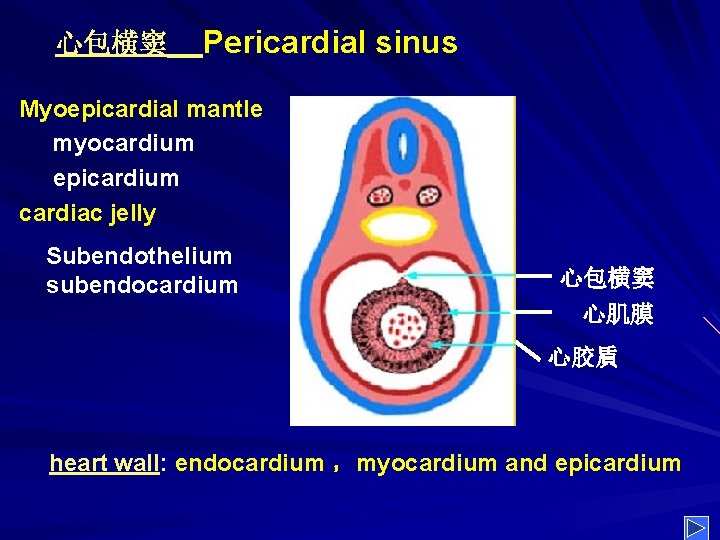 心包横窦 Pericardial sinus

Myoepicardial mantle
myocardium
epicardium
cardiac jelly

Subendothelium
subendocardium

心包横窦
心肌膜
心胶质

heart wall: endocardium， myocardium and epicardium